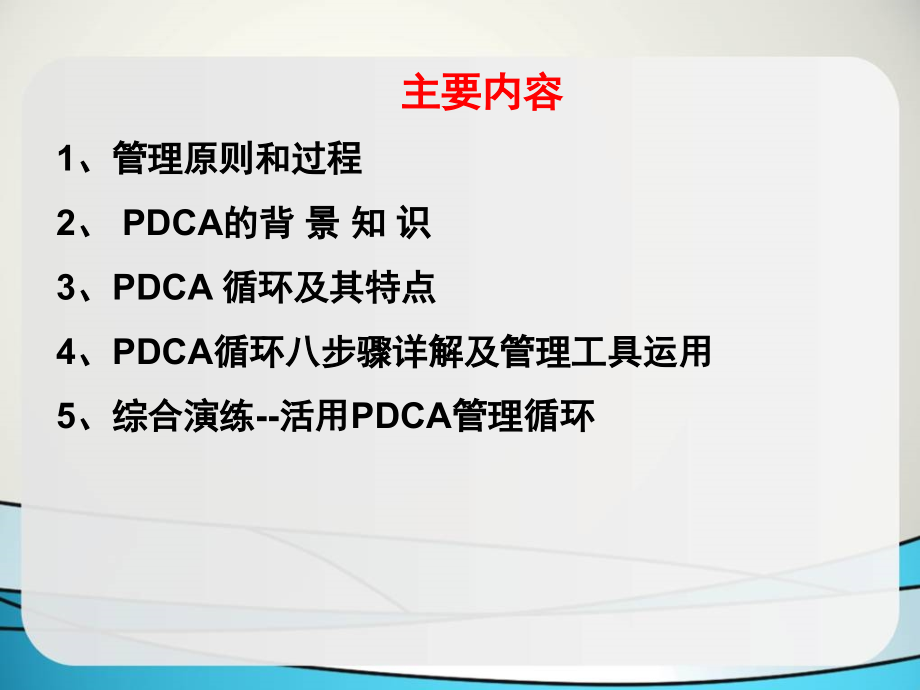 主要内容

1、管理原则和过程

2、 PDCA的背 景 知 识

3、PDCA 循环及其特点

4、PDCA循环八步骤详解及管理工具运用

5、综合演练--活用PDCA管理循环